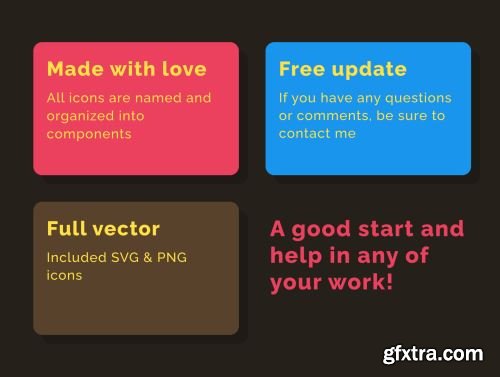 Made with love

All icons are named and organized into components

Free update

If you have any questions or comments, be sure to contact me

Full vector

Included SVG & PNG icons

A good start and help in any of your work!

gfxtra.com